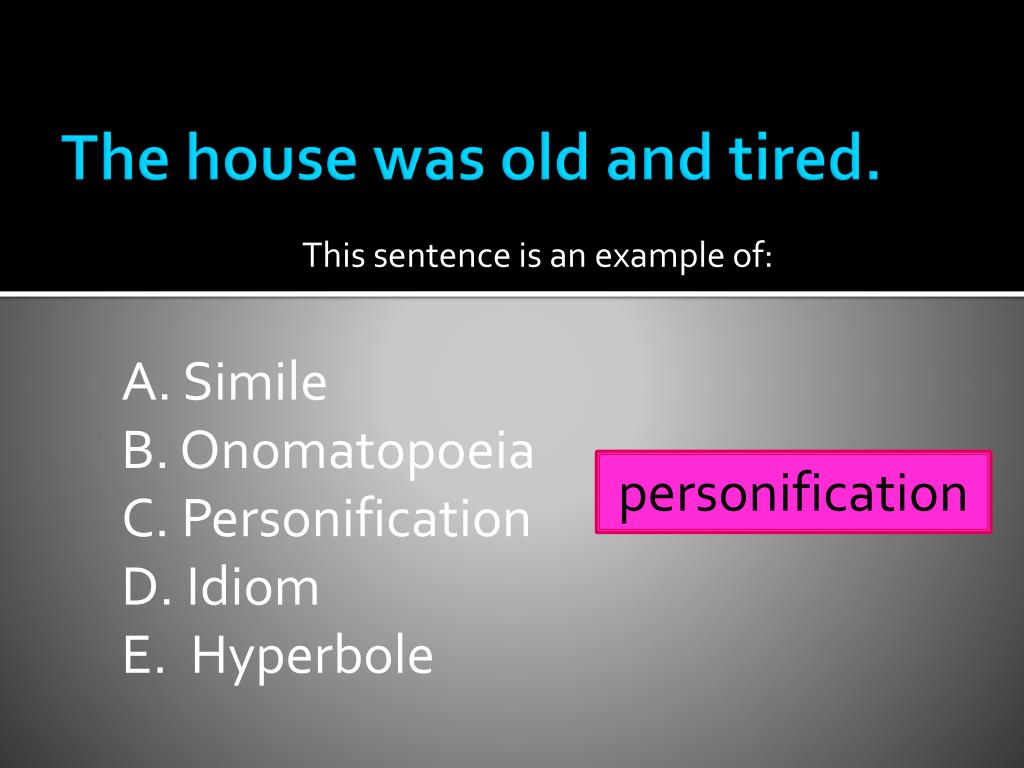 The house was old and tired.

This sentence is an example of:

A. Simile
B. Onomatopoeia
C. Personification
D. Idiom
E. Hyperbole

personification